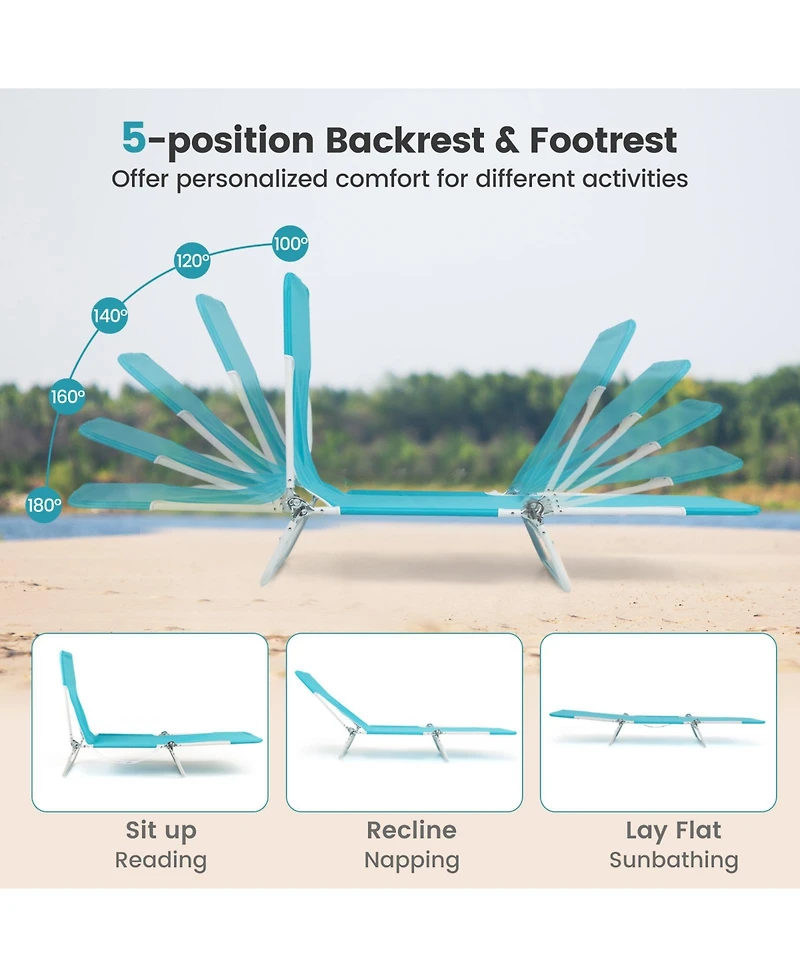 5-position Backrest & Footrest
Offer personalized comfort for different activities

100°
120°
140°
160°
180°

Sit up
Reading

Recline
Napping

Lay Flat
Sunbathing